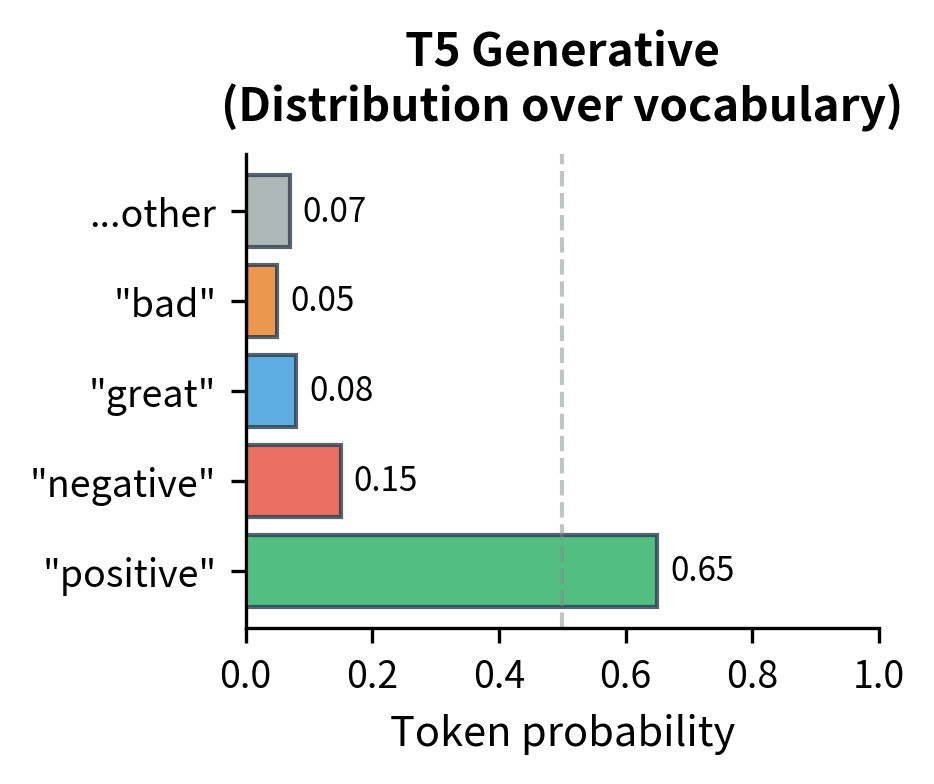 T5 Generative
(Distribution over vocabulary)

...other 0.07
"bad" 0.05
"great" 0.08
"negative" 0.15
"positive" 0.65

0.0 0.2 0.4 0.6 0.8 1.0
Token probability